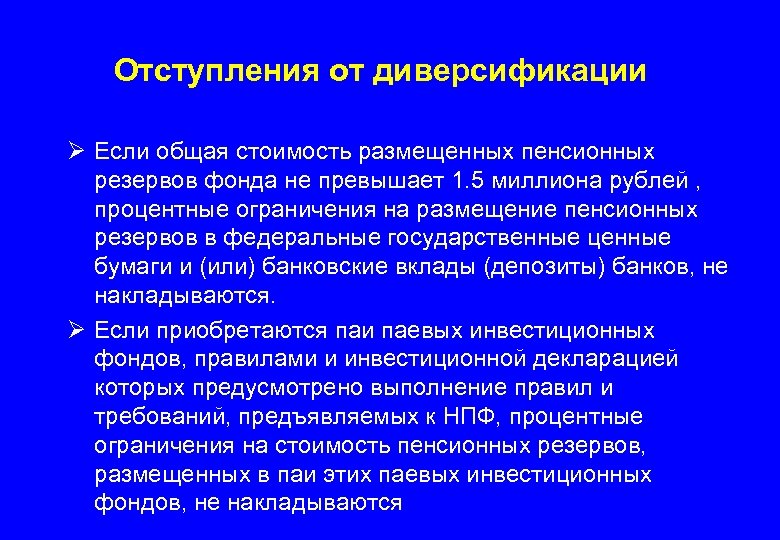 Отступления от диверсификации

➢ Если общая стоимость размещенных пенсионных резервов фонда не превышает 1.5 миллиона рублей , процентные ограничения на размещение пенсионных резервов в федеральные государственные ценные бумаги и (или) банковские вклады (депозиты) банков, не накладываются.

➢ Если приобретаются паи паевых инвестиционных фондов, правилами и инвестиционной декларацией которых предусмотрено выполнение правил и требований, предъявляемых к НПФ, процентные ограничения на стоимость пенсионных резервов, размещенных в паи этих паевых инвестиционных фондов, не накладываются